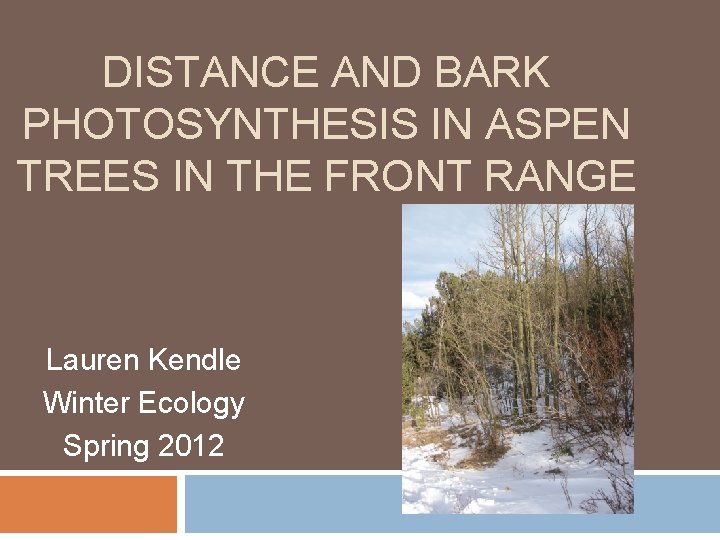 DISTANCE AND BARK PHOTOSYNTHESIS IN ASPEN TREES IN THE FRONT RANGE

Lauren Kendle
Winter Ecology
Spring 2012